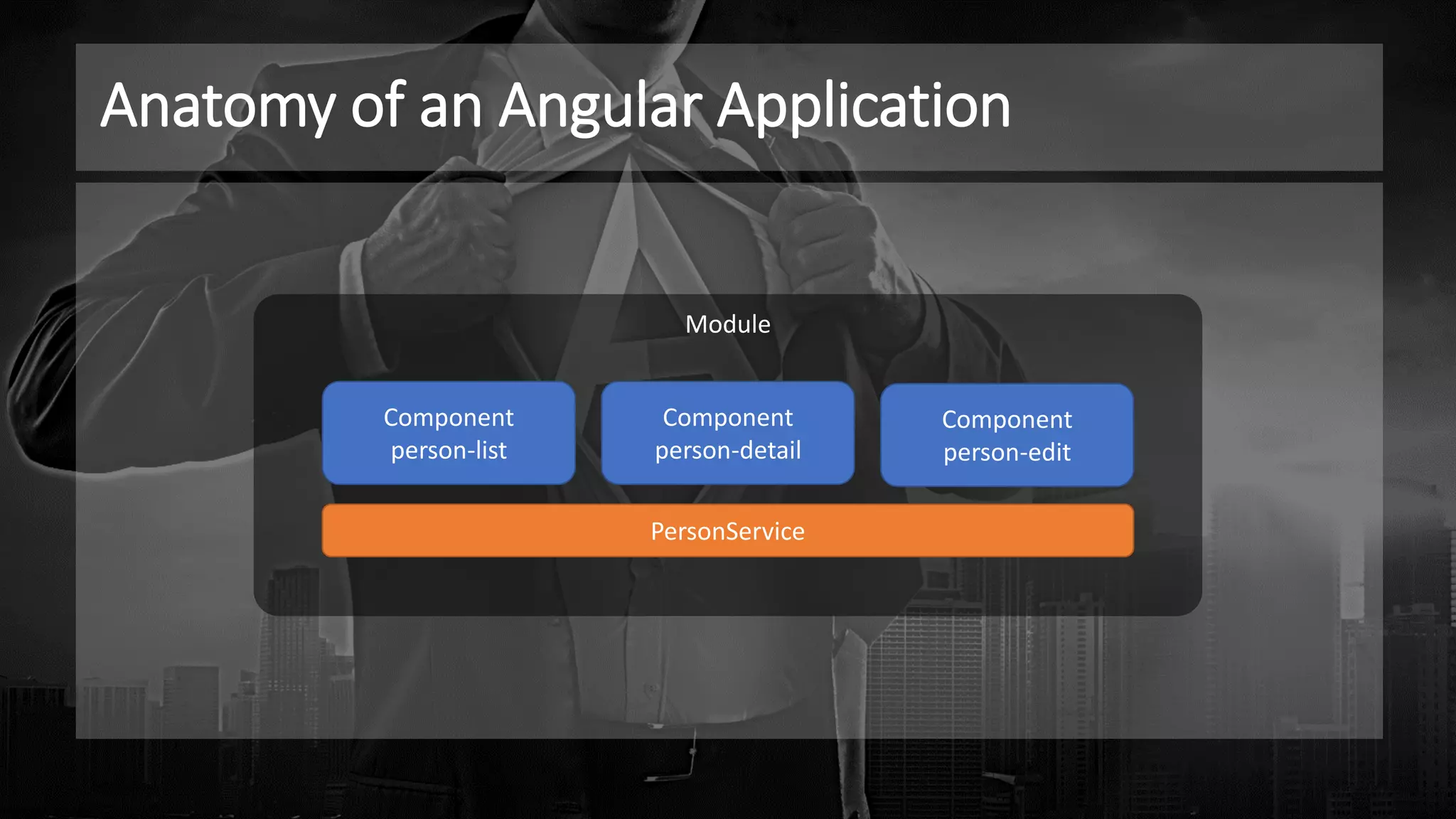 Anatomy of an Angular Application

Module

Component
person-list

Component
person-detail

Component
person-edit

PersonService